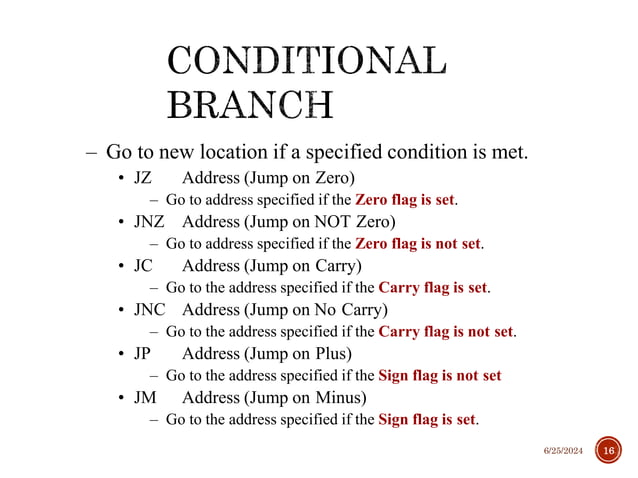 CONDITIONAL BRANCH

– Go to new location if a specified condition is met.

• JZ Address (Jump on Zero)

– Go to address specified if the Zero flag is set.

• JNZ Address (Jump on NOT Zero)

– Go to address specified if the Zero flag is not set.

• JC Address (Jump on Carry)

– Go to the address specified if the Carry flag is set.

• JNC Address (Jump on No Carry)

– Go to the address specified if the Carry flag is not set.

• JP Address (Jump on Plus)

– Go to the address specified if the Sign flag is not set

• JM Address (Jump on Minus)

– Go to the address specified if the Sign flag is set.

6/25/2024

16